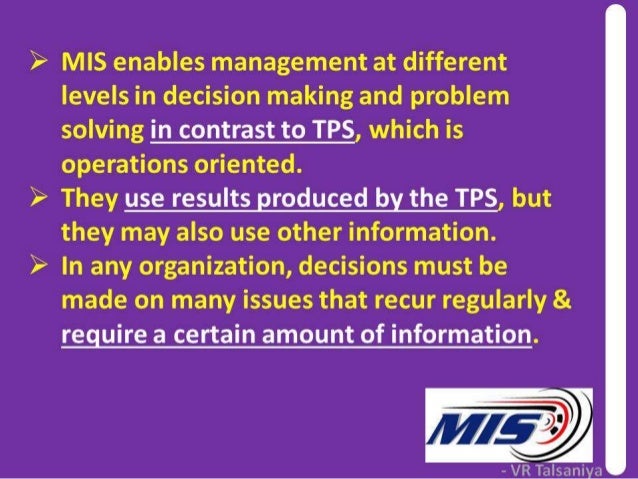 ➢ MIS enables management at different levels in decision making and problem solving in contrast to TPS, which is operations oriented.
➢ They use results produced by the TPS, but they may also use other information.
➢ In any organization, decisions must be made on many issues that recur regularly & require a certain amount of information.

MIS

- VR Talsaniya